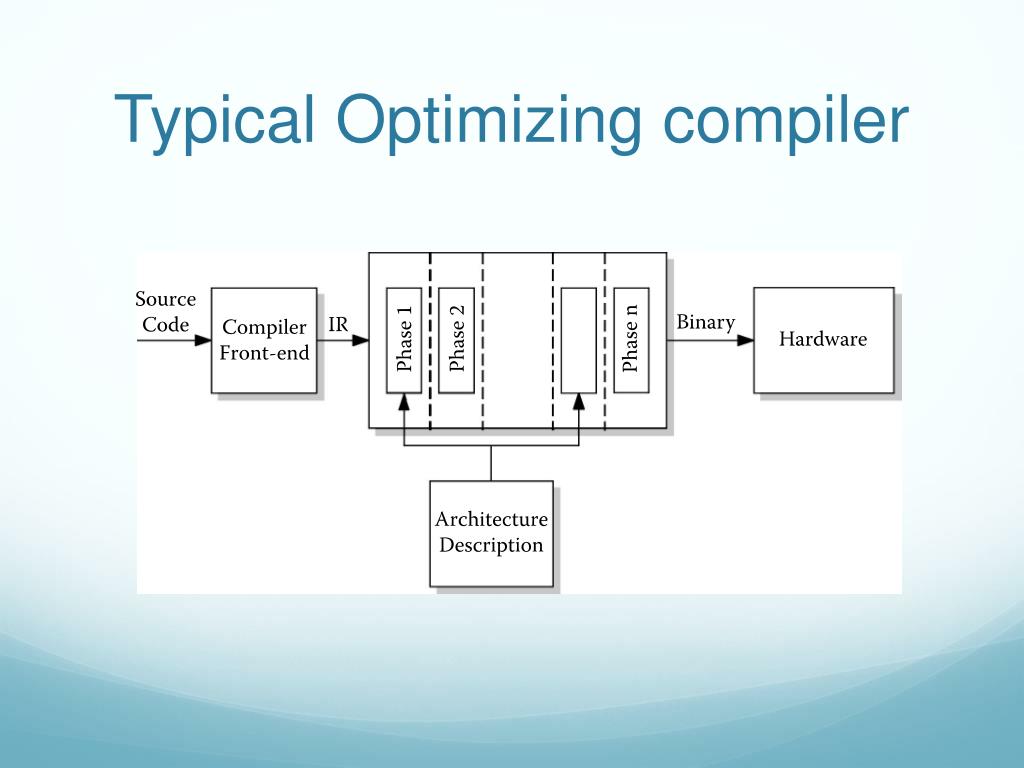 Typical Optimizing compiler

Source Code

Compiler Front-end

IR

Phase 1

Phase 2

Phase n

Binary

Hardware

Architecture Description